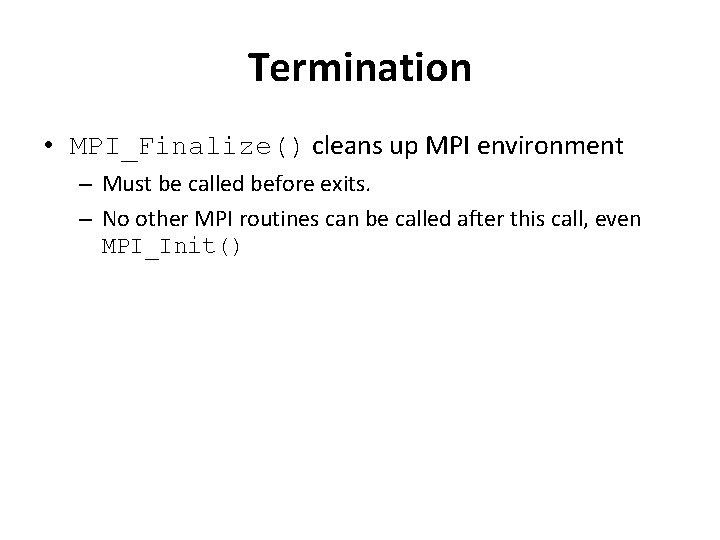 Termination

• MPI_Finalize() cleans up MPI environment
– Must be called before exits.
– No other MPI routines can be called after this call, even MPI_Init()